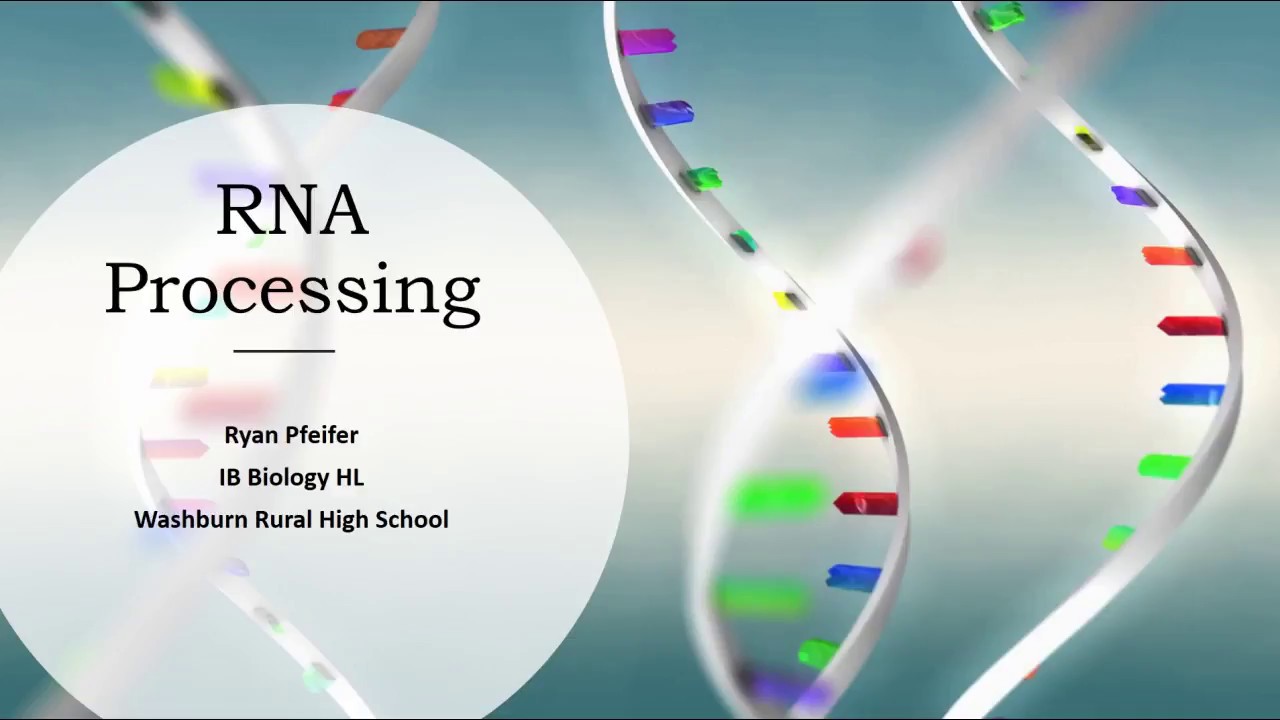 RNA Processing

Ryan Pfeifer
IB Biology HL
Washburn Rural High School